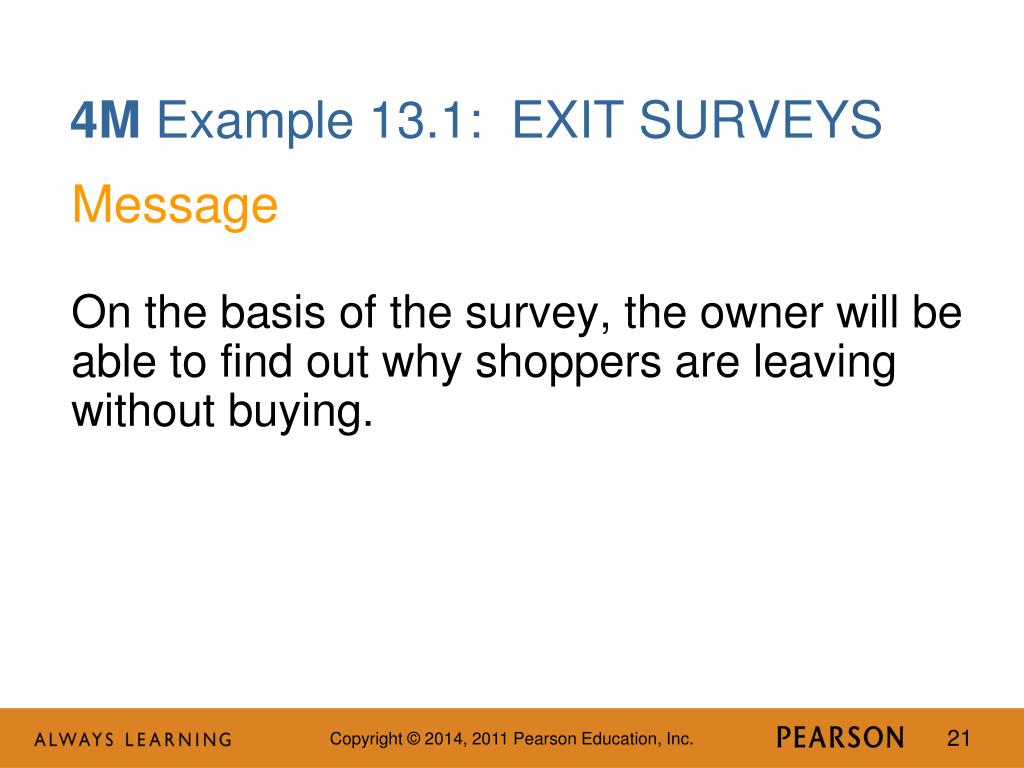 4M Example 13.1: EXIT SURVEYS

Message

On the basis of the survey, the owner will be able to find out why shoppers are leaving without buying.

ALWAYS LEARNING

Copyright © 2014, 2011 Pearson Education, Inc.

PEARSON

21